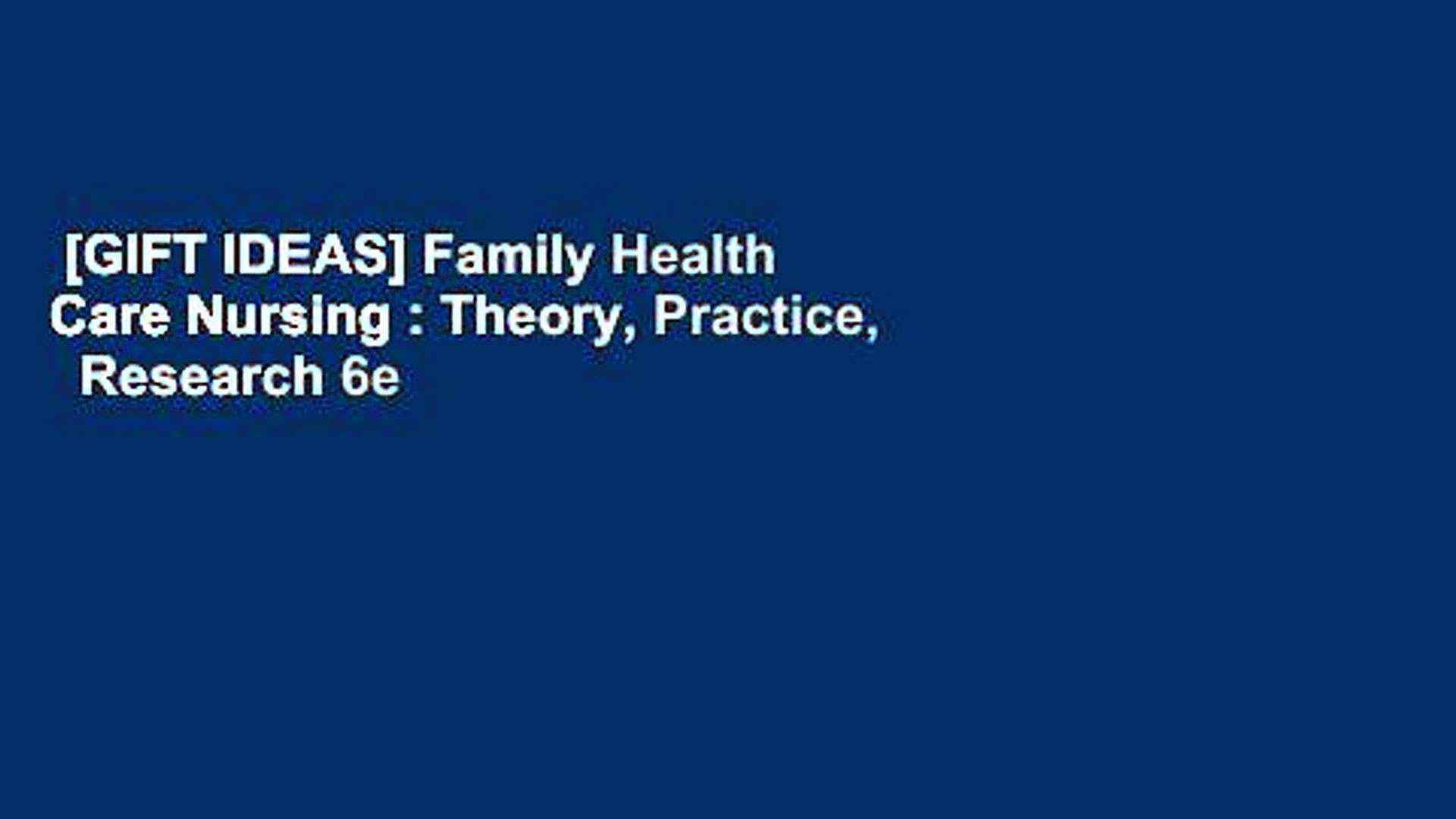 [GIFT IDEAS] Family Health Care Nursing : Theory, Practice, Research 6e